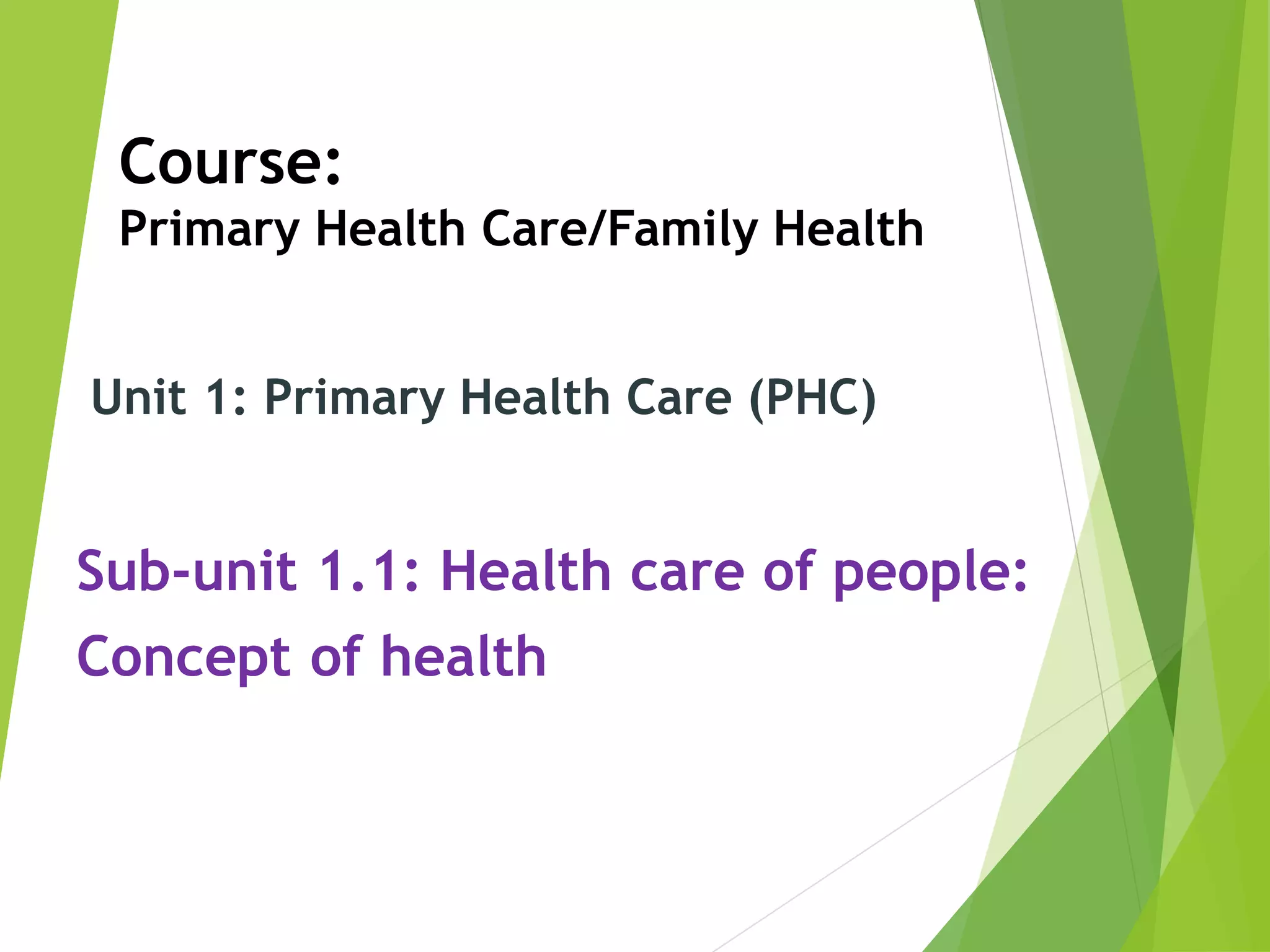 Course:
Primary Health Care/Family Health

Unit 1: Primary Health Care (PHC)

Sub-unit 1.1: Health care of people:
Concept of health